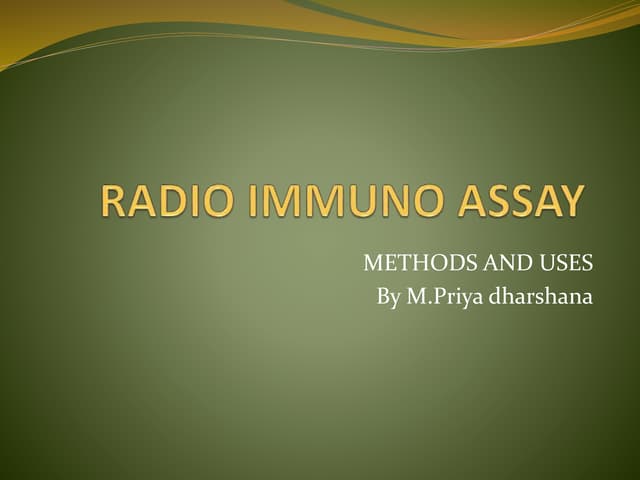 RADIO IMMUNO ASSAY

METHODS AND USES
By M.Priya dharshana